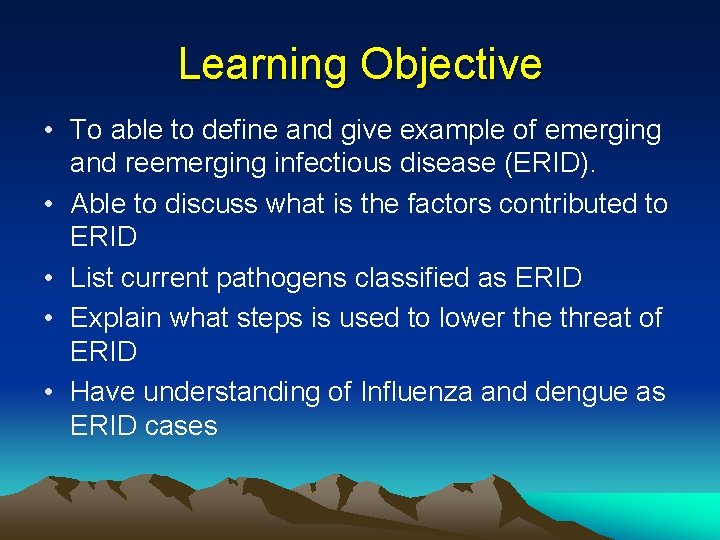 Learning Objective

• To able to define and give example of emerging and reemerging infectious disease (ERID).
• Able to discuss what is the factors contributed to ERID
• List current pathogens classified as ERID
• Explain what steps is used to lower the threat of ERID
• Have understanding of Influenza and dengue as ERID cases